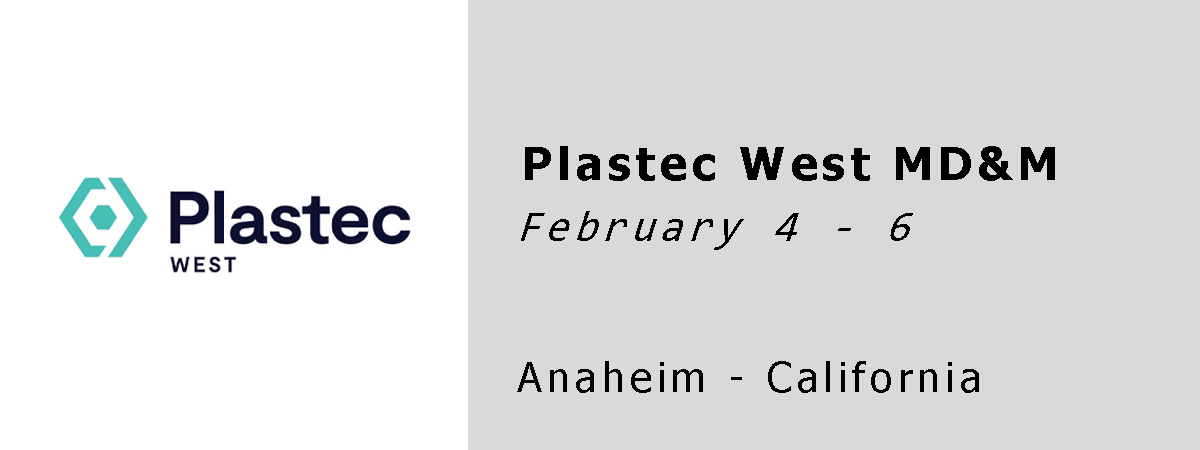 Plastec
WEST

Plastec West MD&M
February 4 - 6

Anaheim - California